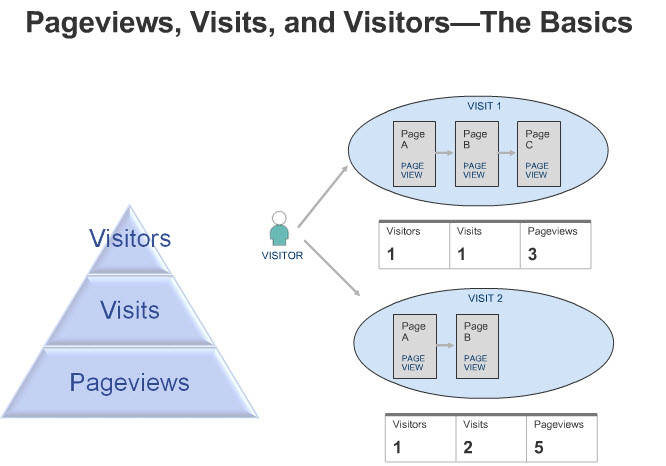 Pageviews, Visits, and Visitors—The Basics

Visitors

Visits

Pageviews

VISITOR

VISIT 1

Page A PAGE VIEW

Page B PAGE VIEW

Page C PAGE VIEW

| Visitors | Visits | Pageviews |
|---|---|---|
| 1 | 1 | 3 |

VISIT 2

Page A PAGE VIEW

Page B PAGE VIEW

| Visitors | Visits | Pageviews |
|---|---|---|
| 1 | 2 | 5 |